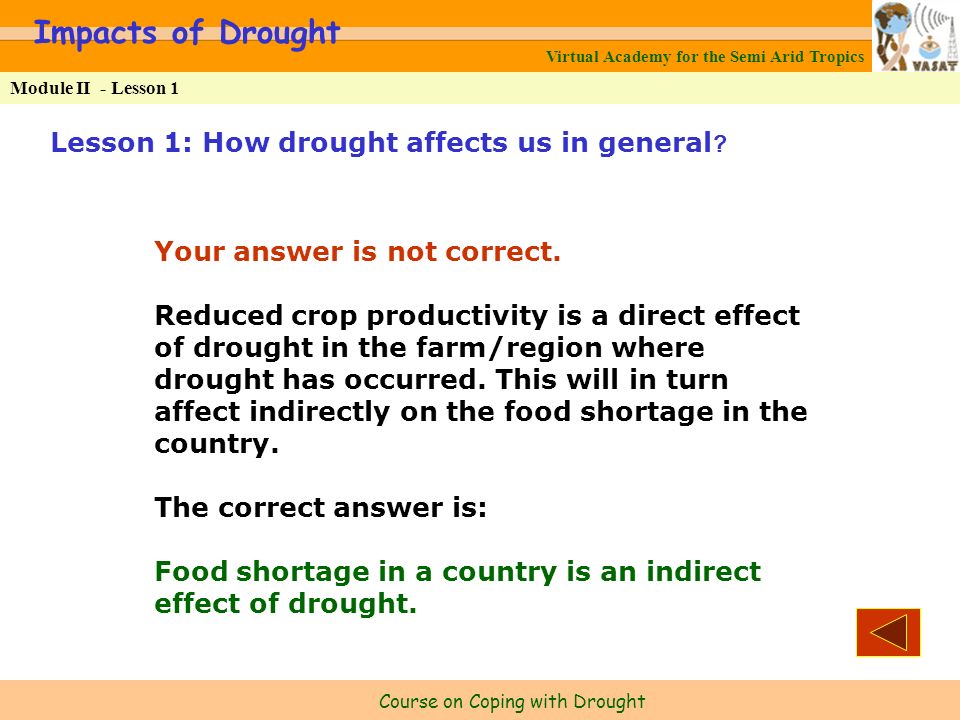 Impacts of Drought

Virtual Academy for the Semi Arid Tropics

VASAT

Module II - Lesson 1

Lesson 1: How drought affects us in general?

Your answer is not correct.

Reduced crop productivity is a direct effect of drought in the farm/region where drought has occurred. This will in turn affect indirectly on the food shortage in the country.

The correct answer is:

Food shortage in a country is an indirect effect of drought.

Course on Coping with Drought